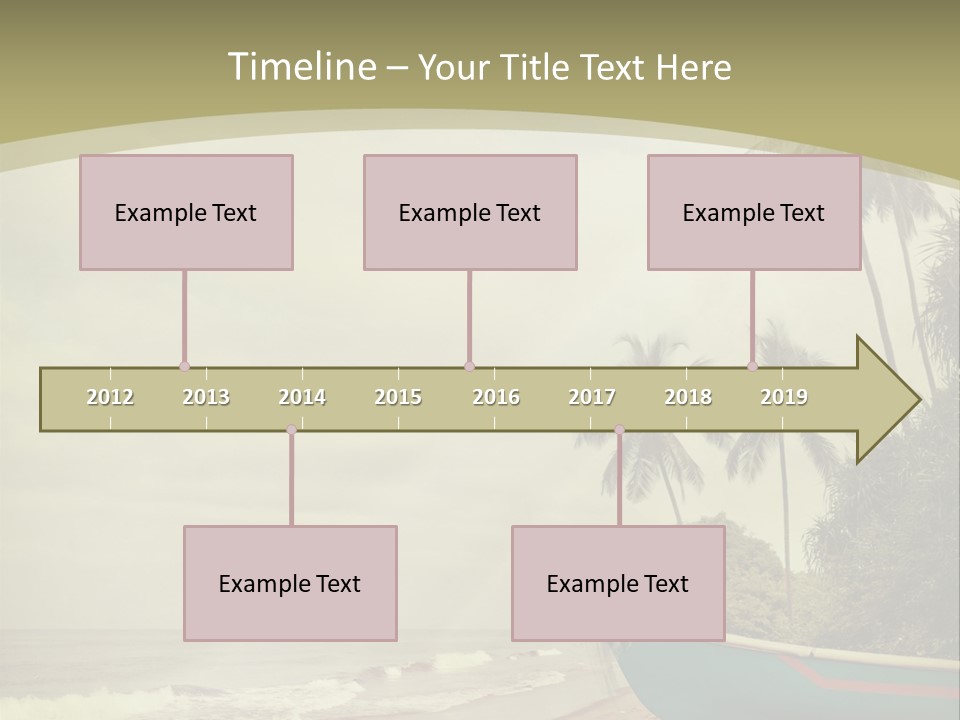 Timeline – Your Title Text Here

Example Text

Example Text

Example Text

2012 2013 2014 2015 2016 2017 2018 2019

Example Text

Example Text